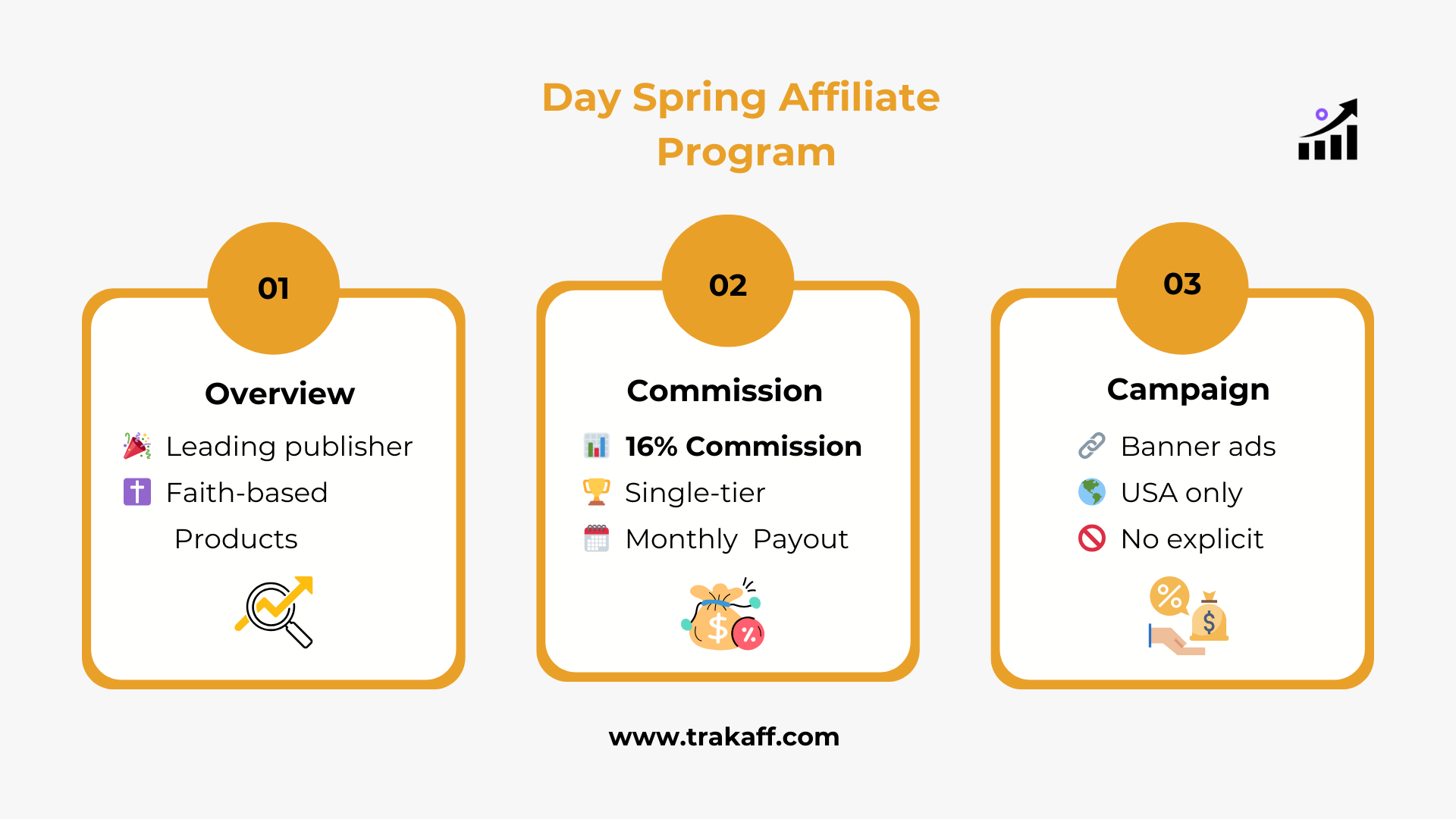 Day Spring Affiliate Program

01

Overview

Leading publisher
Faith-based Products

02

Commission

16% Commission
Single-tier
Monthly Payout

03

Campaign

Banner ads
USA only
No explicit

www.trakaff.com